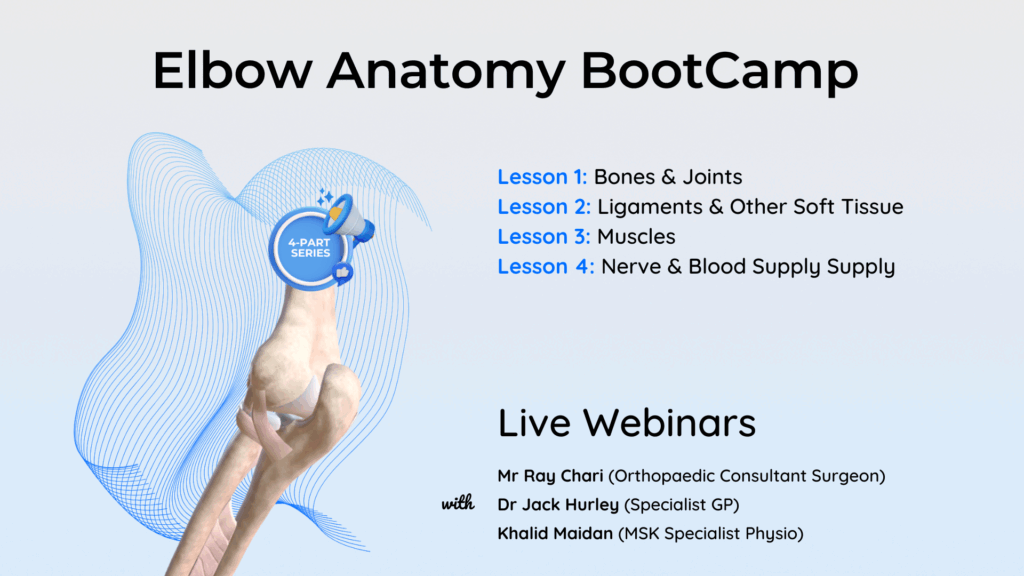 Elbow Anatomy BootCamp

4-PART SERIES

Lesson 1: Bones & Joints
Lesson 2: Ligaments & Other Soft Tissue
Lesson 3: Muscles
Lesson 4: Nerve & Blood Supply Supply

Live Webinars

with

Mr Ray Chari (Orthopaedic Consultant Surgeon)
Dr Jack Hurley (Specialist GP)
Khalid Maidan (MSK Specialist Physio)